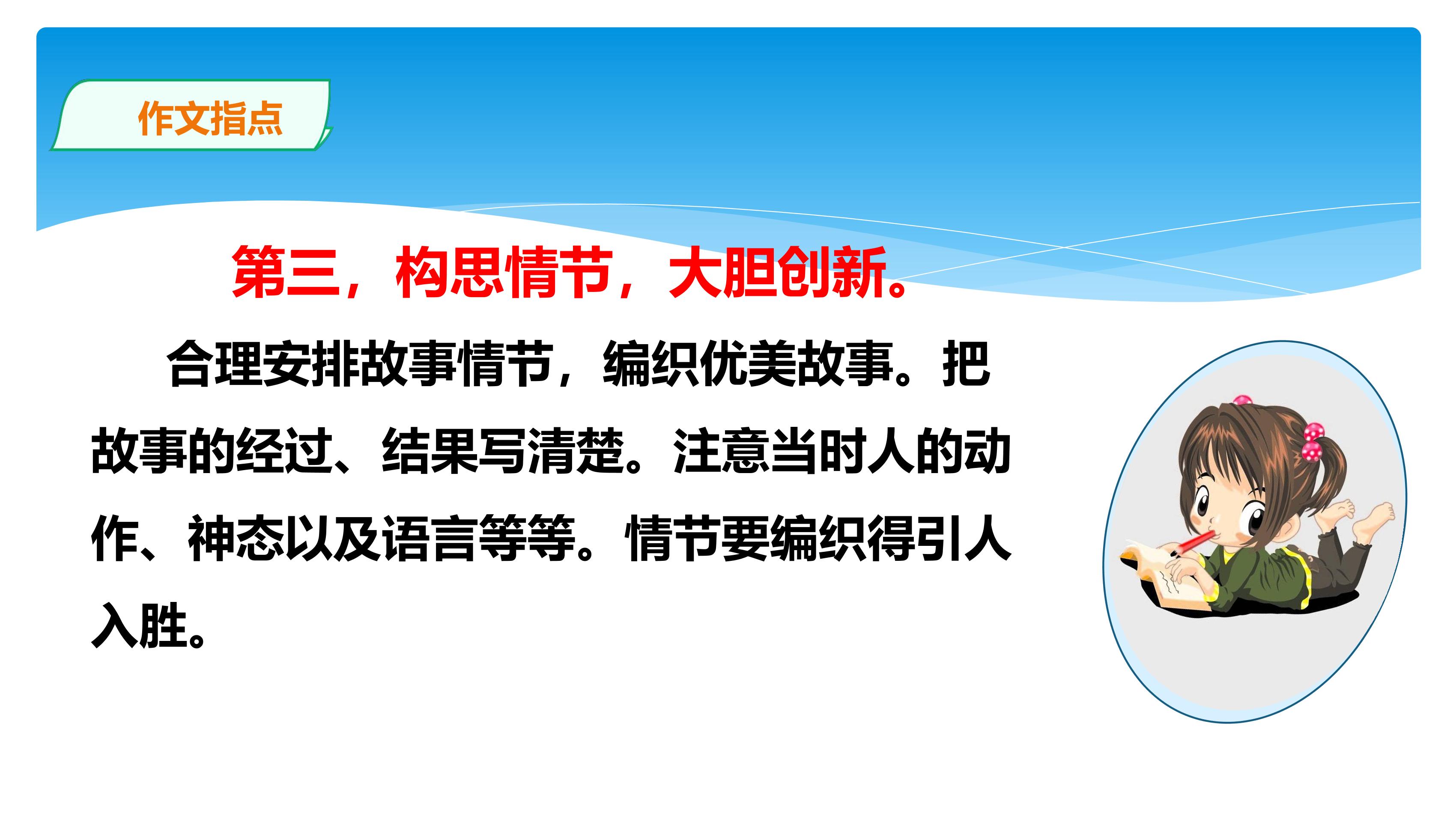 作文指点

第三，构思情节，大胆创新。

合理安排故事情节，编织优美故事。把故事的经过、结果写清楚。注意当时人的动作、神态以及语言等等。情节要编织得引人入胜。